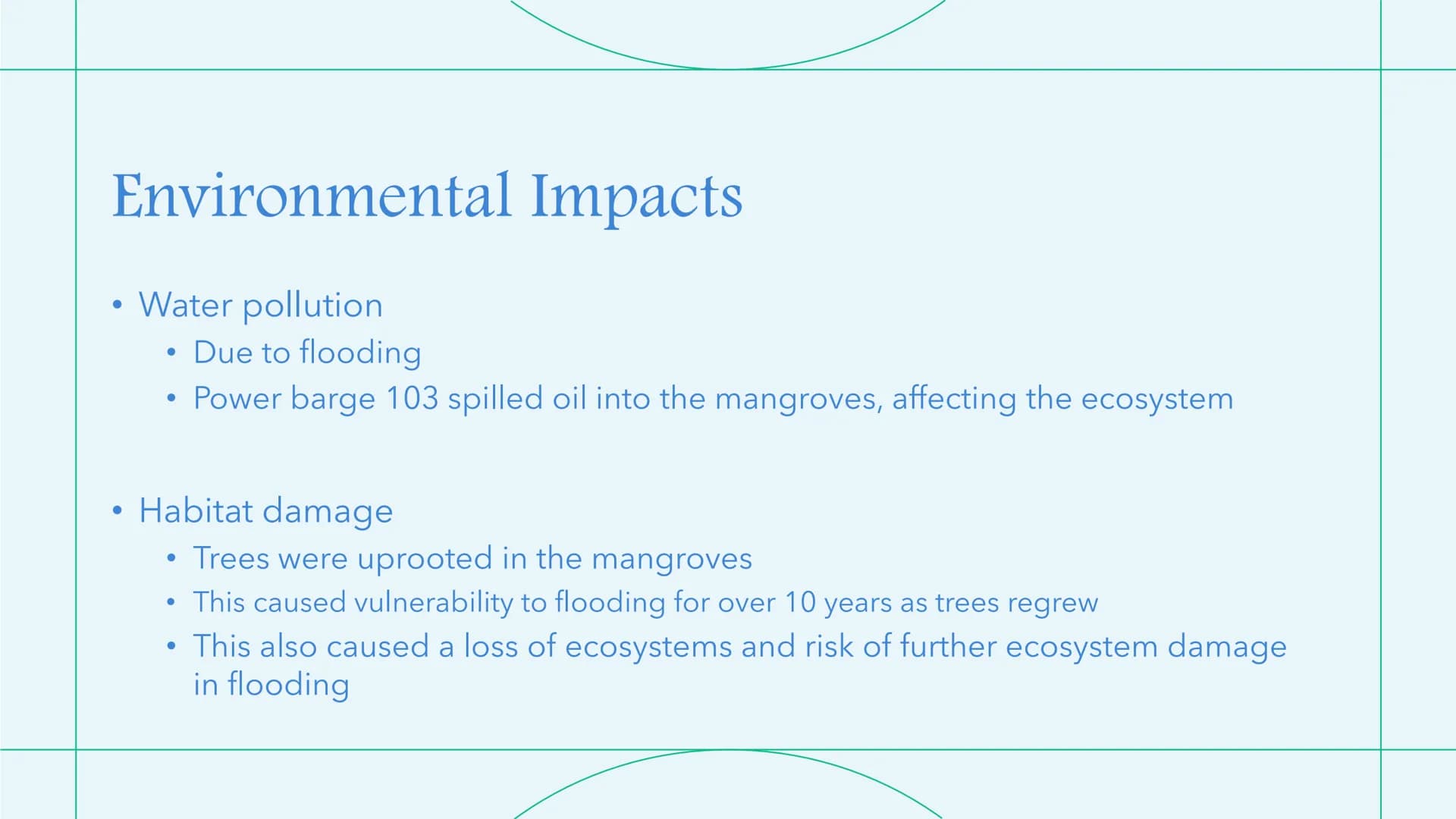 Environmental Impacts

• Water pollution
  • Due to flooding
  • Power barge 103 spilled oil into the mangroves, affecting the ecosystem

• Habitat damage
  • Trees were uprooted in the mangroves
  • This caused vulnerability to flooding for over 10 years as trees regrew
  • This also caused a loss of ecosystems and risk of further ecosystem damage in flooding